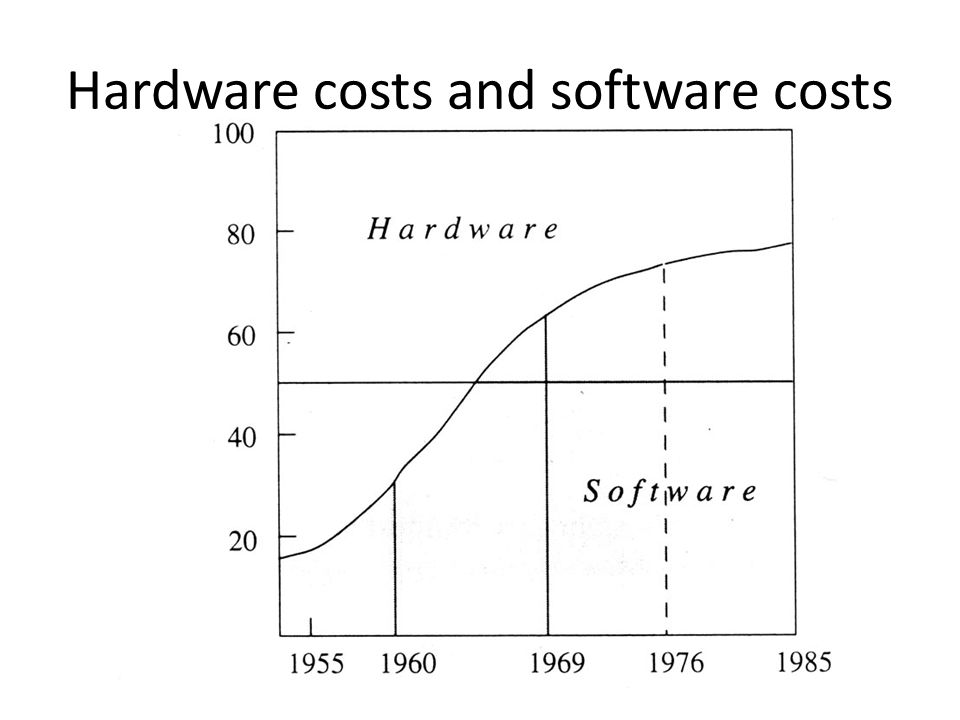 Hardware costs and software costs

100
80
60
40
20

Hardware

Software

1955 1960 1969 1976 1985